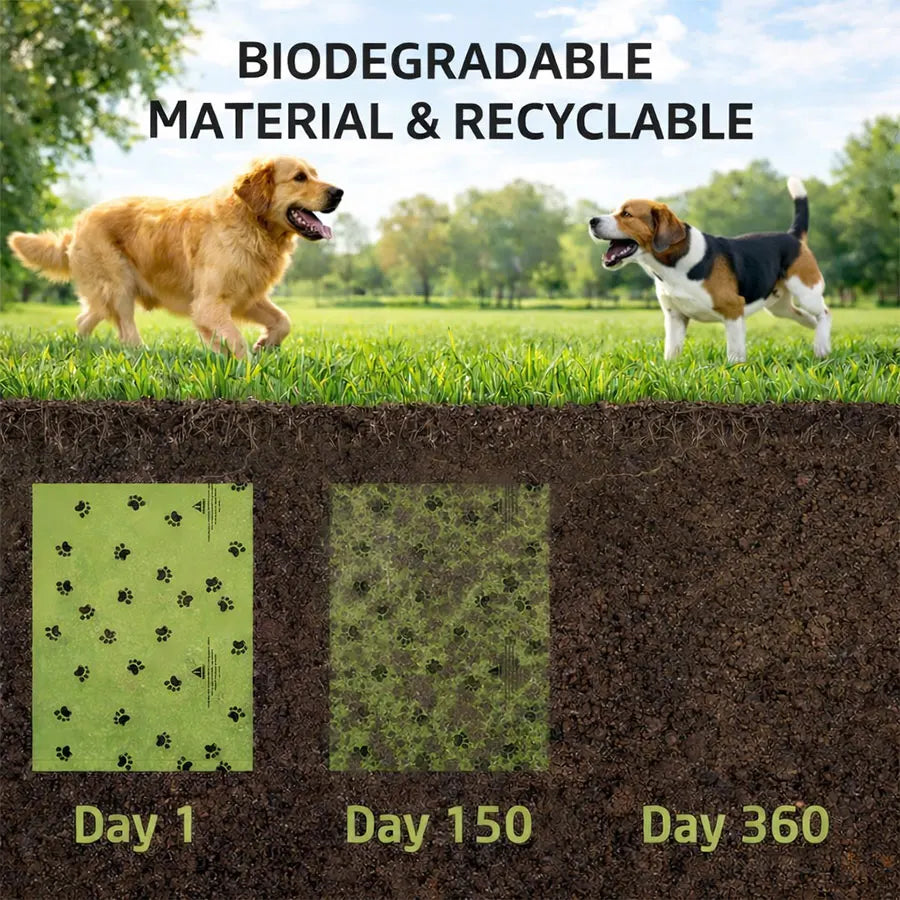 BIODEGRADABLE MATERIAL & RECYCLABLE

Day 1

Day 150

Day 360